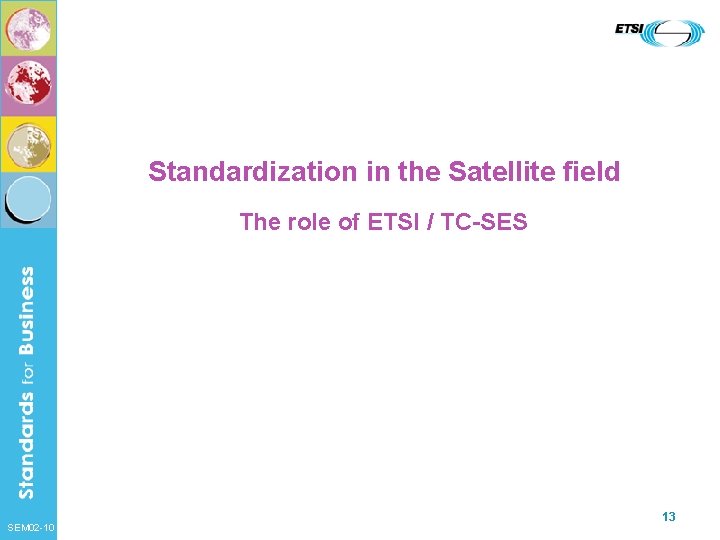 ETSI

Standardization in the Satellite field

The role of ETSI / TC-SES

Standards for Business

SEM02-10

13